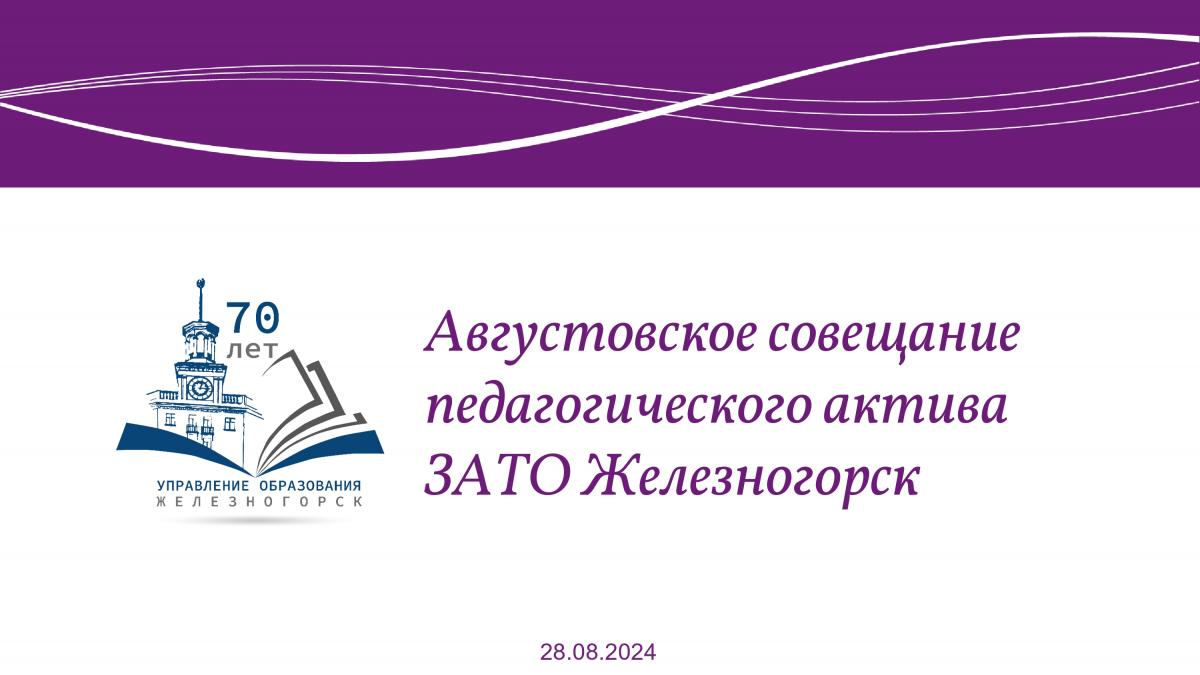 70
лет
УПРАВЛЕНИЕ ОБРАЗОВАНИЯ
ЖЕЛЕЗНОГОРСК

Августовское совещание педагогического актива ЗАТО Железногорск

28.08.2024